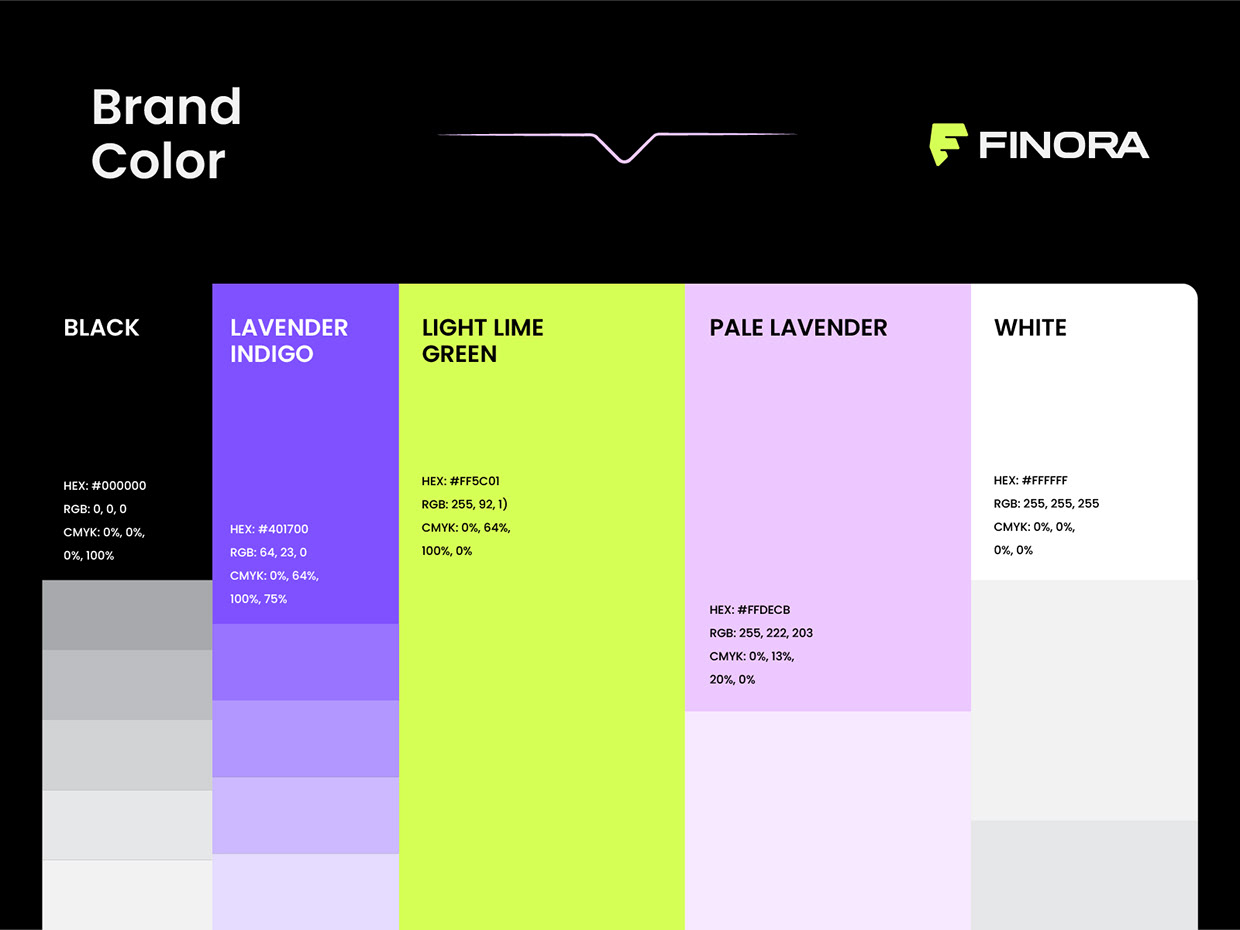 Brand Color

FINORA

BLACK

HEX: #000000
RGB: 0, 0, 0
CMYK: 0%, 0%, 0%, 100%

LAVENDER INDIGO

HEX: #401700
RGB: 64, 23, 0
CMYK: 0%, 64%, 100%, 75%

LIGHT LIME GREEN

HEX: #FF5C01
RGB: 255, 92, 1)
CMYK: 0%, 64%, 100%, 0%

PALE LAVENDER

HEX: #FFDECB
RGB: 255, 222, 203
CMYK: 0%, 13%, 20%, 0%

WHITE

HEX: #FFFFFF
RGB: 255, 255, 255
CMYK: 0%, 0%, 0%, 0%